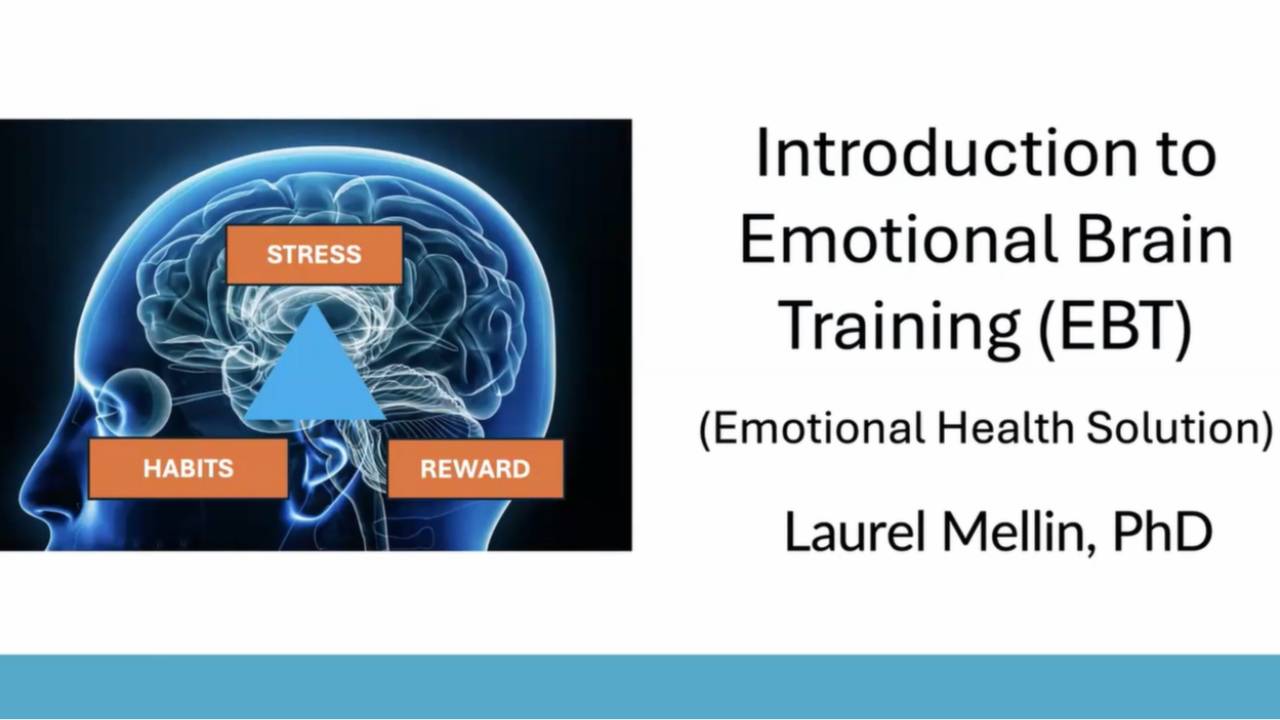 STRESS

HABITS

REWARD

Introduction to Emotional Brain Training (EBT)

(Emotional Health Solution)

Laurel Mellin, PhD